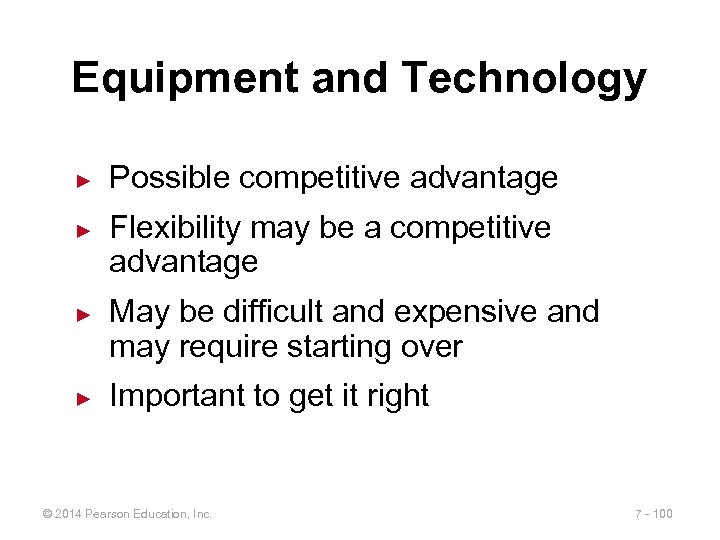 Equipment and Technology

► Possible competitive advantage

► Flexibility may be a competitive advantage

► May be difficult and expensive and may require starting over

► Important to get it right

© 2014 Pearson Education, Inc.

7 - 100